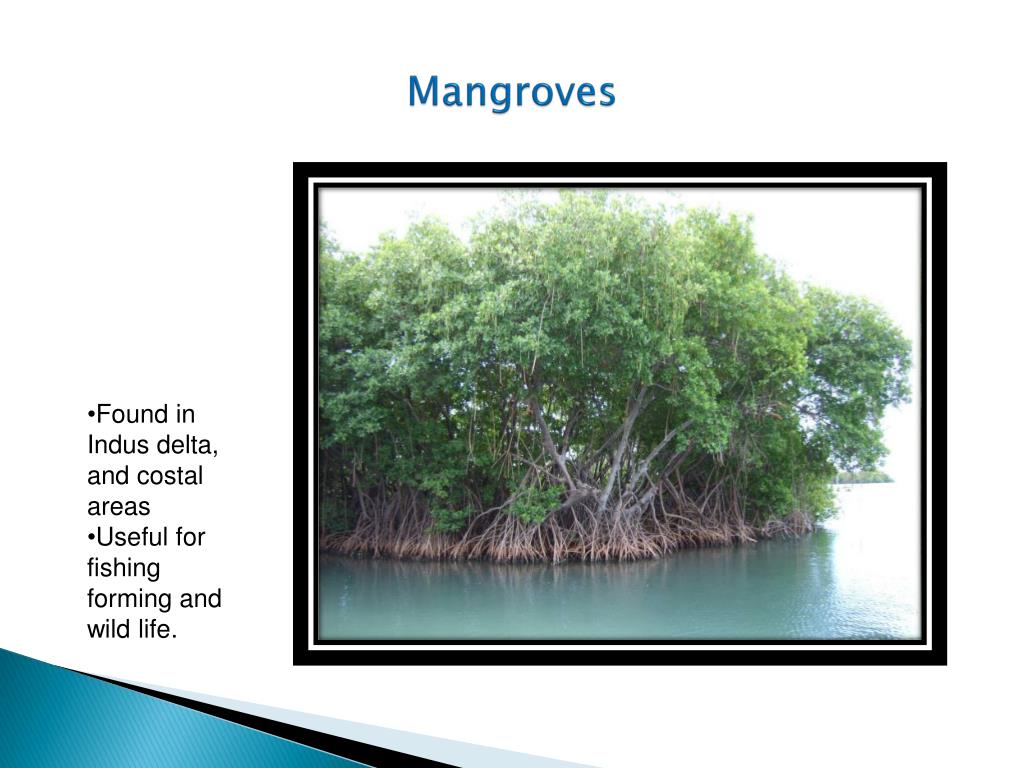 Mangroves

•Found in Indus delta, and costal areas
•Useful for fishing forming and wild life.